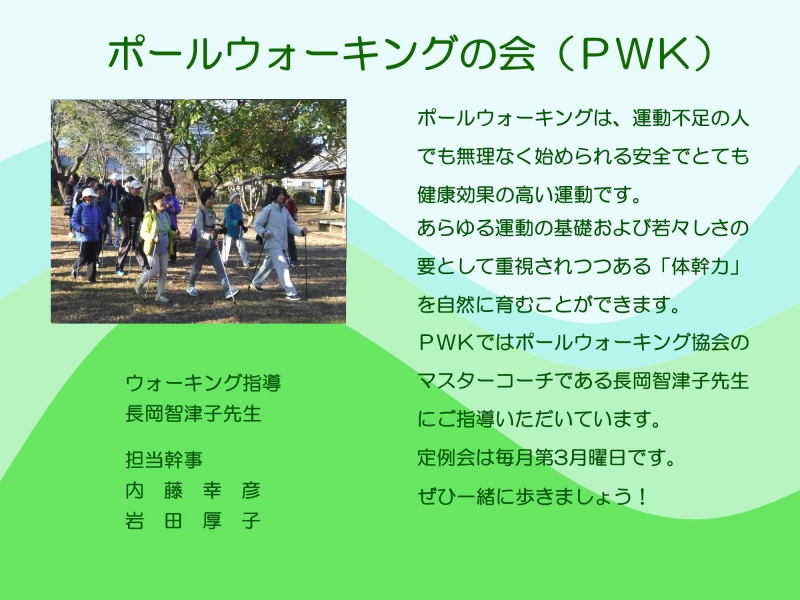 ポールウォーキングの会（ＰＷＫ）

ポールウォーキングは、運動不足の人でも無理なく始められる安全でとても健康効果の高い運動です。
あらゆる運動の基礎および若々しさの要として重視されつつある「体幹力」を自然に育むことができます。
ＰＷＫではポールウォーキング協会のマスターコーチである長岡智津子先生にご指導いただいています。
定例会は毎月第3月曜日です。
ぜひ一緒に歩きましょう！

ウォーキング指導
長岡智津子先生

担当幹事
内　藤　幸　彦
岩　田　厚　子